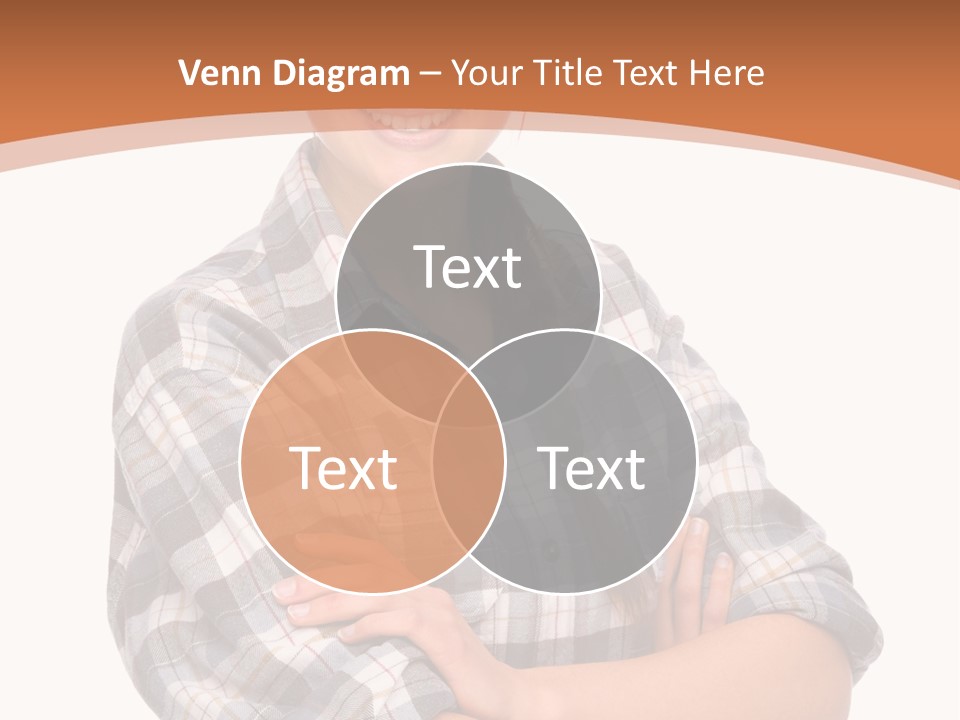 Venn Diagram – Your Title Text Here

Text

Text

Text